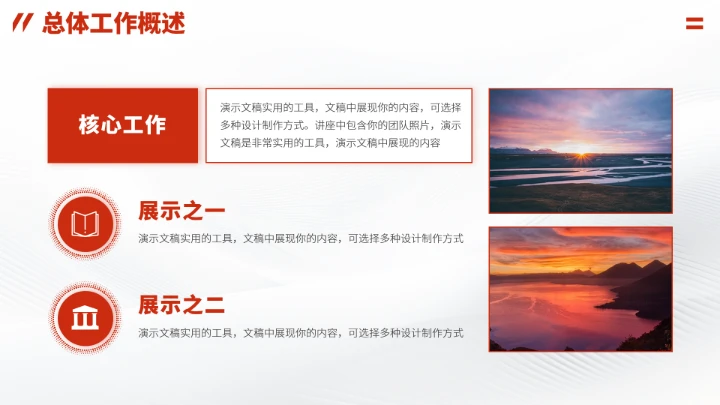 总体工作概述

核心工作

演示文稿实用的工具，文稿中展现你的内容，可选择多种设计制作方式。讲座中包含你的团队照片，演示文稿是非常实用的工具，演示文稿中展现的内容

展示之一

演示文稿实用的工具，文稿中展现你的内容，可选择多种设计制作方式

展示之二

演示文稿实用的工具，文稿中展现你的内容，可选择多种设计制作方式